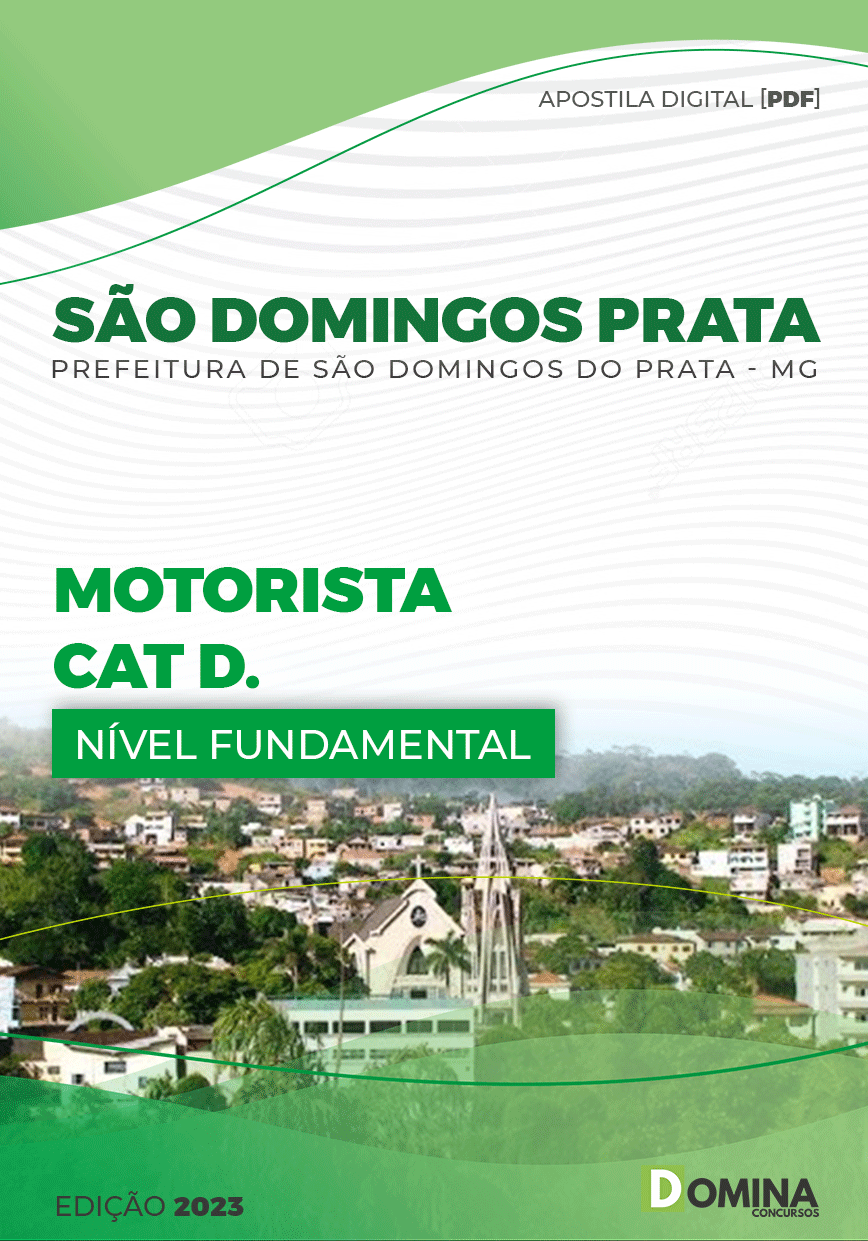 APOSTILA DIGITAL [PDF]

SÃO DOMINGOS PRATA
PREFEITURA DE SÃO DOMINGOS DO PRATA - MG

MOTORISTA
CAT D.

NÍVEL FUNDAMENTAL

EDIÇÃO 2023

DOMINA
CONCURSOS